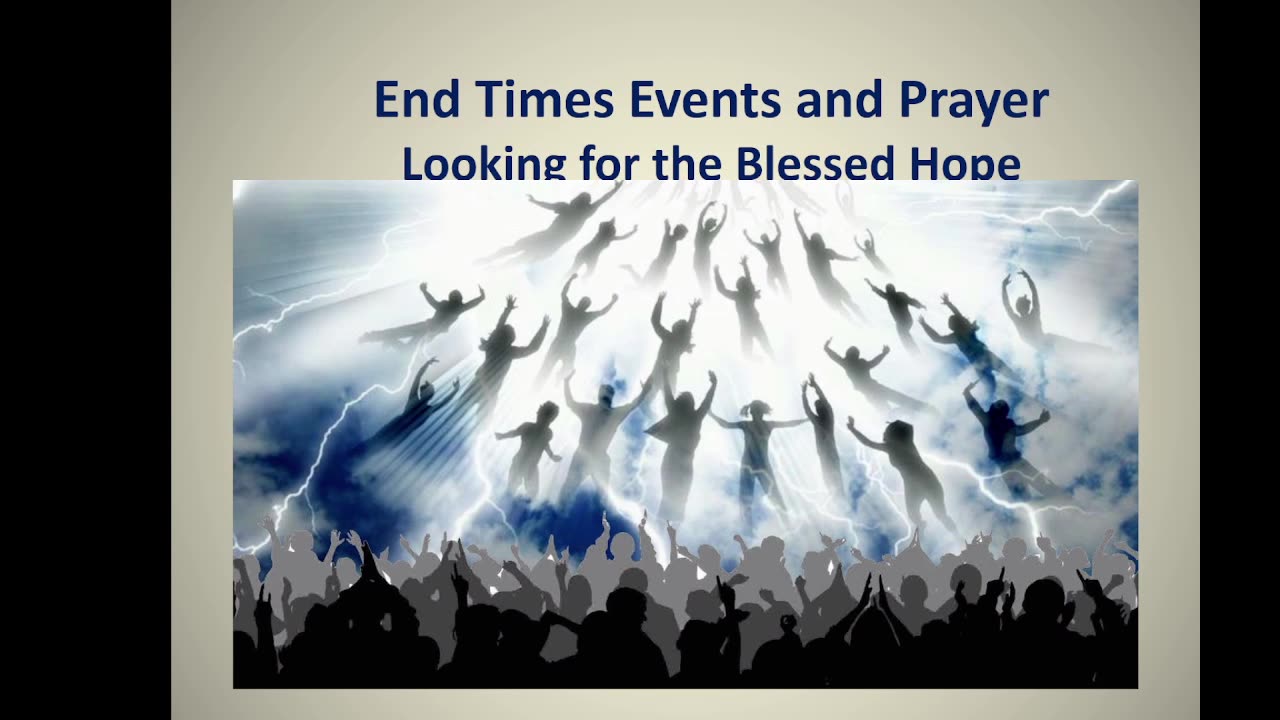 End Times Events and Prayer
Looking for the Blessed Hope